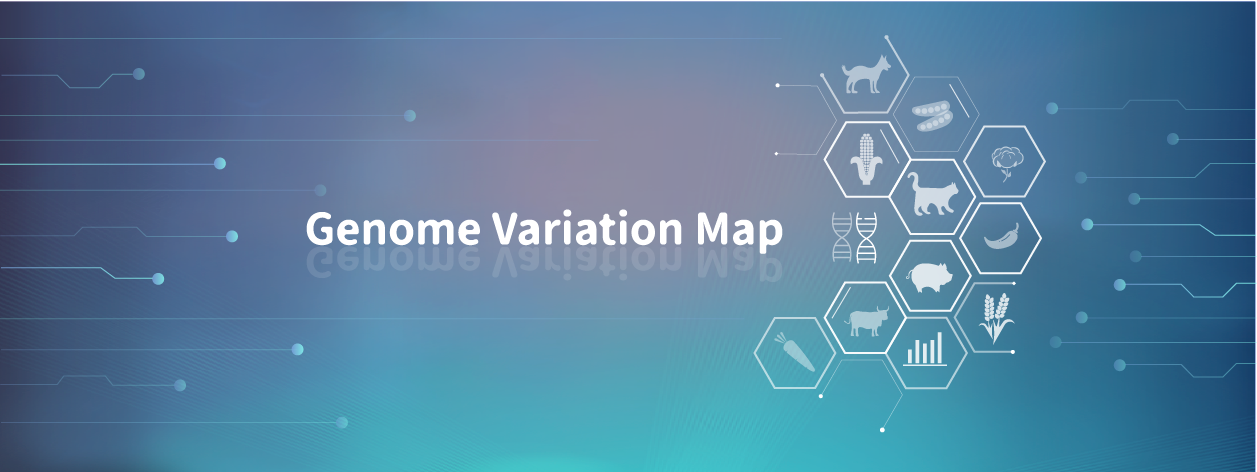 Genome Variation Map